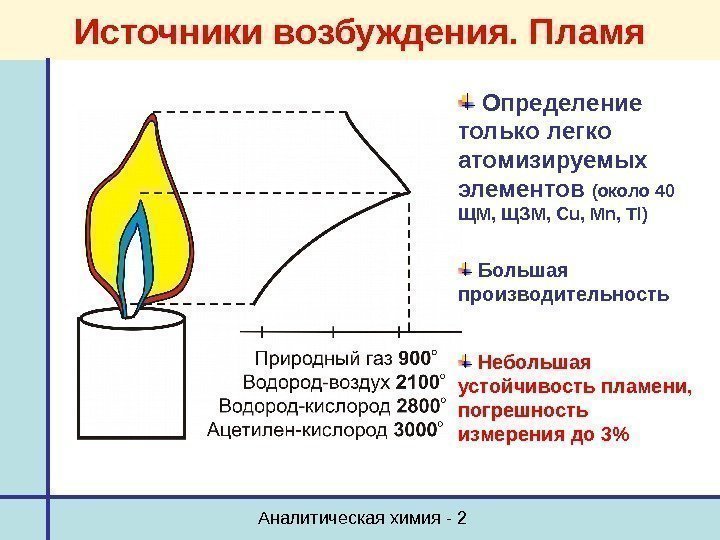 Источники возбуждения. Пламя

Природный газ 900°
Водород-воздух 2100°
Водород-кислород 2800°
Ацетилен-кислород 3000°

Определение только легко атомизируемых элементов (около 40 ЩМ, ЩЗМ, Cu, Mn, Tl)

Большая производительность

Небольшая устойчивость пламени, погрешность измерения до 3%

Аналитическая химия - 2